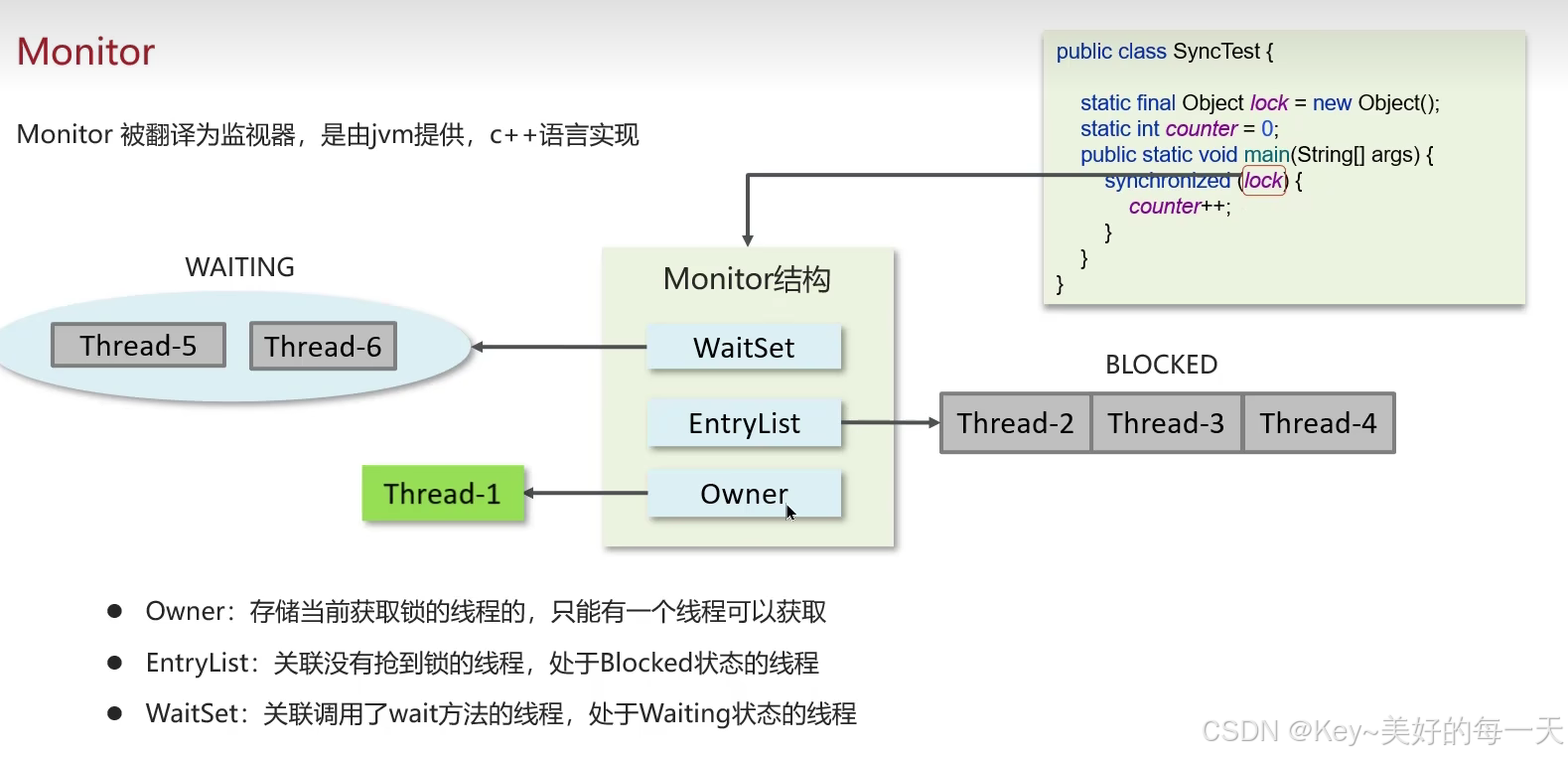 Monitor

Monitor 被翻译为监视器，是由jvm提供，c++语言实现

public class SyncTest {

static final Object lock = new Object();
static int counter = 0;
public static void main(String[] args) {
synchronized (lock) {
counter++;
}
}
}

WAITING

Thread-5 Thread-6

Monitor结构

WaitSet

EntryList

Owner

BLOCKED

Thread-2 Thread-3 Thread-4

Thread-1

● Owner：存储当前获取锁的线程的，只能有一个线程可以获取

● EntryList：关联没有抢到锁的线程，处于Blocked状态的线程

● WaitSet：关联调用了wait方法的线程，处于Waiting状态的线程

CSDN @Key~美好的每一天